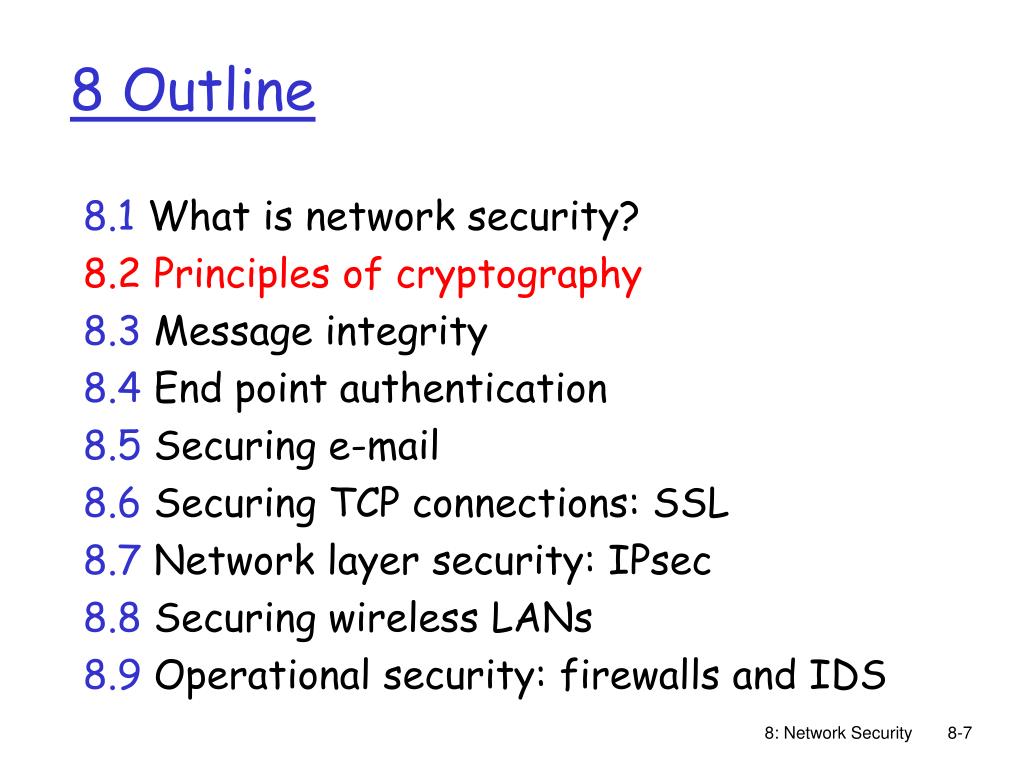 8 Outline

8.1 What is network security?
8.2 Principles of cryptography
8.3 Message integrity
8.4 End point authentication
8.5 Securing e-mail
8.6 Securing TCP connections: SSL
8.7 Network layer security: IPsec
8.8 Securing wireless LANs
8.9 Operational security: firewalls and IDS

8: Network Security 8-7